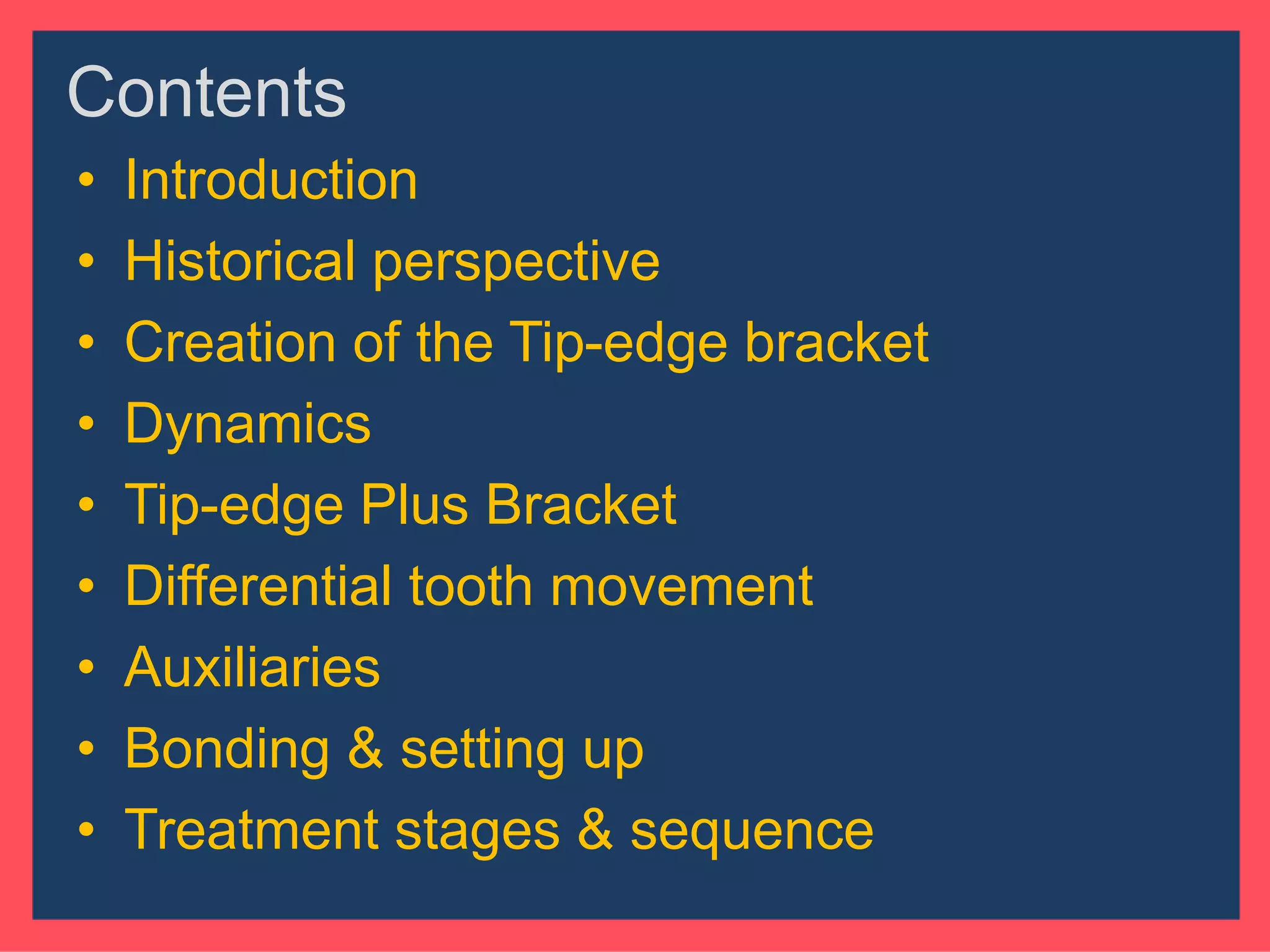 Contents

• Introduction
• Historical perspective
• Creation of the Tip-edge bracket
• Dynamics
• Tip-edge Plus Bracket
• Differential tooth movement
• Auxiliaries
• Bonding & setting up
• Treatment stages & sequence